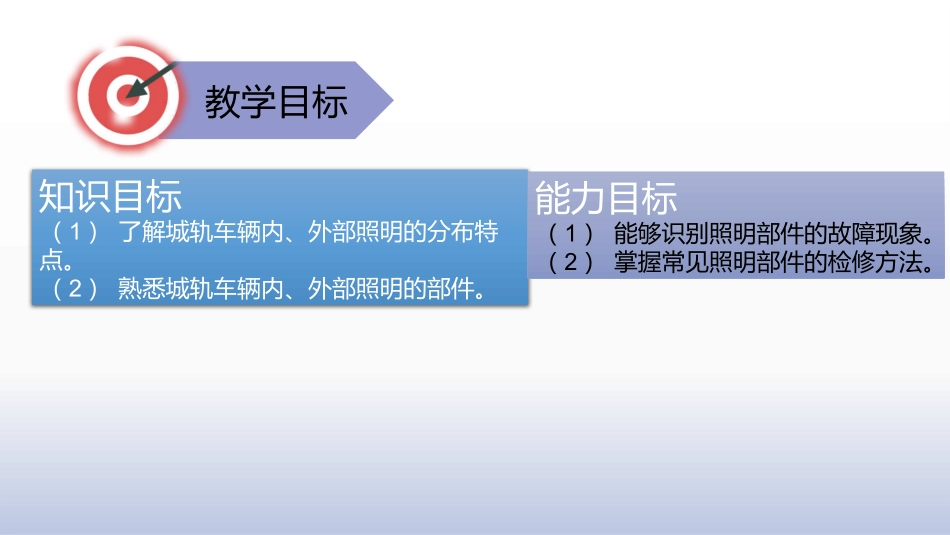 教学目标

知识目标
（1） 了解城轨车辆内、外部照明的分布特点。
（2） 熟悉城轨车辆内、外部照明的部件。

能力目标
（1） 能够识别照明部件的故障现象。
（2） 掌握常见照明部件的检修方法。